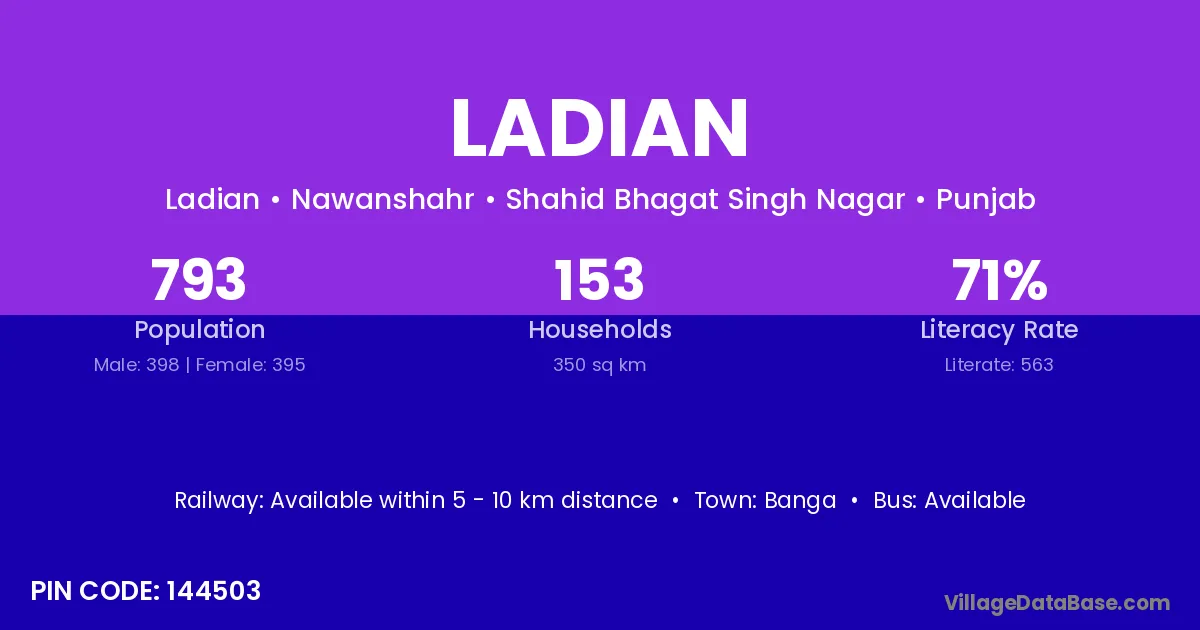 LADIAN

Ladian • Nawanshahr • Shahid Bhagat Singh Nagar • Punjab

793
Population
Male: 398 | Female: 395

153
Households
350 sq km

71%
Literacy Rate
Literate: 563

Railway: Available within 5 - 10 km distance • Town: Banga • Bus: Available

PIN CODE: 144503

VillageDataBase.com